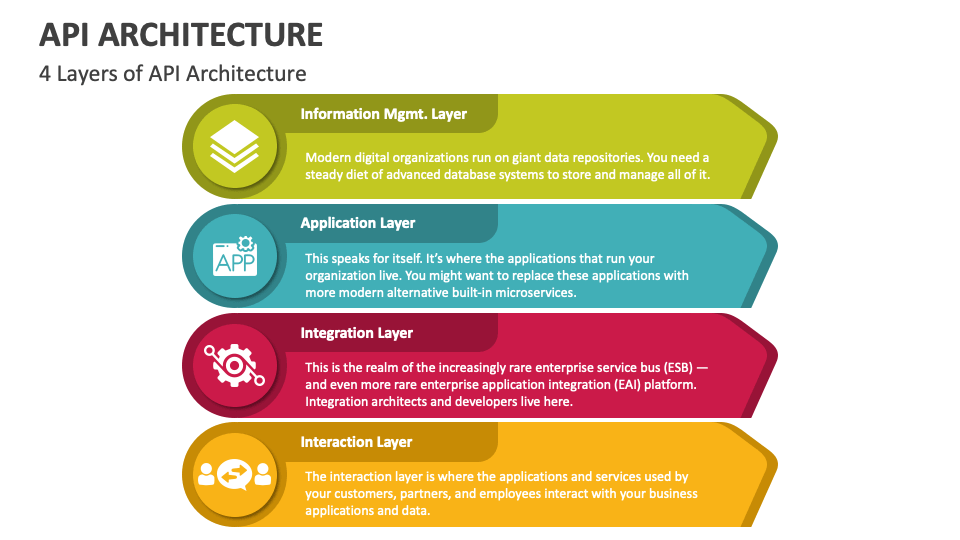 API ARCHITECTURE

4 Layers of API Architecture

Information Mgmt. Layer

Modern digital organizations run on giant data repositories. You need a steady diet of advanced database systems to store and manage all of it.

APP

Application Layer

This speaks for itself. It's where the applications that run your organization live. You might want to replace these applications with more modern alternative built-in microservices.

Integration Layer

This is the realm of the increasingly rare enterprise service bus (ESB) — and even more rare enterprise application integration (EAI) platform. Integration architects and developers live here.

Interaction Layer

The interaction layer is where the applications and services used by your customers, partners, and employees interact with your business applications and data.